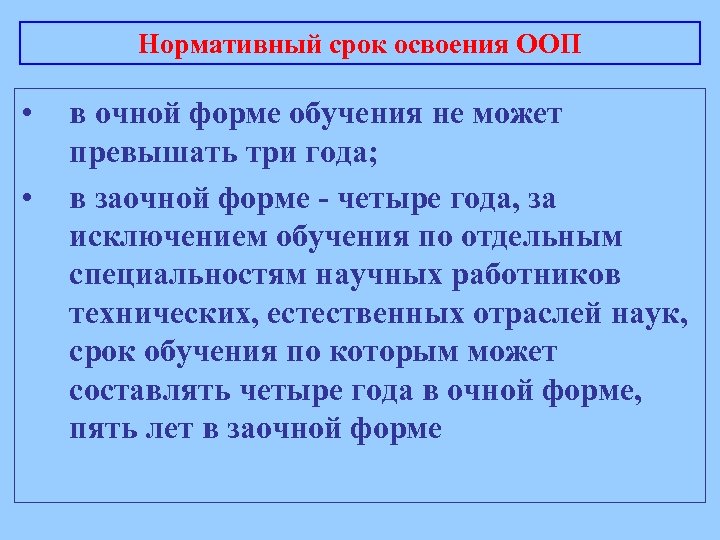 Нормативный срок освоения ООП

• в очной форме обучения не может превышать три года;

• в заочной форме - четыре года, за исключением обучения по отдельным специальностям научных работников технических, естественных отраслей наук, срок обучения по которым может составлять четыре года в очной форме, пять лет в заочной форме